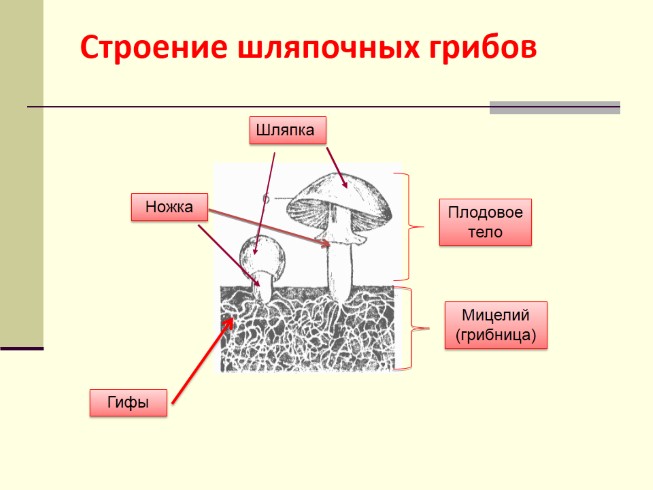 Строение шляпочных грибов

Шляпка

Ножка

Плодовое тело

Мицелий (грибница)

Гифы